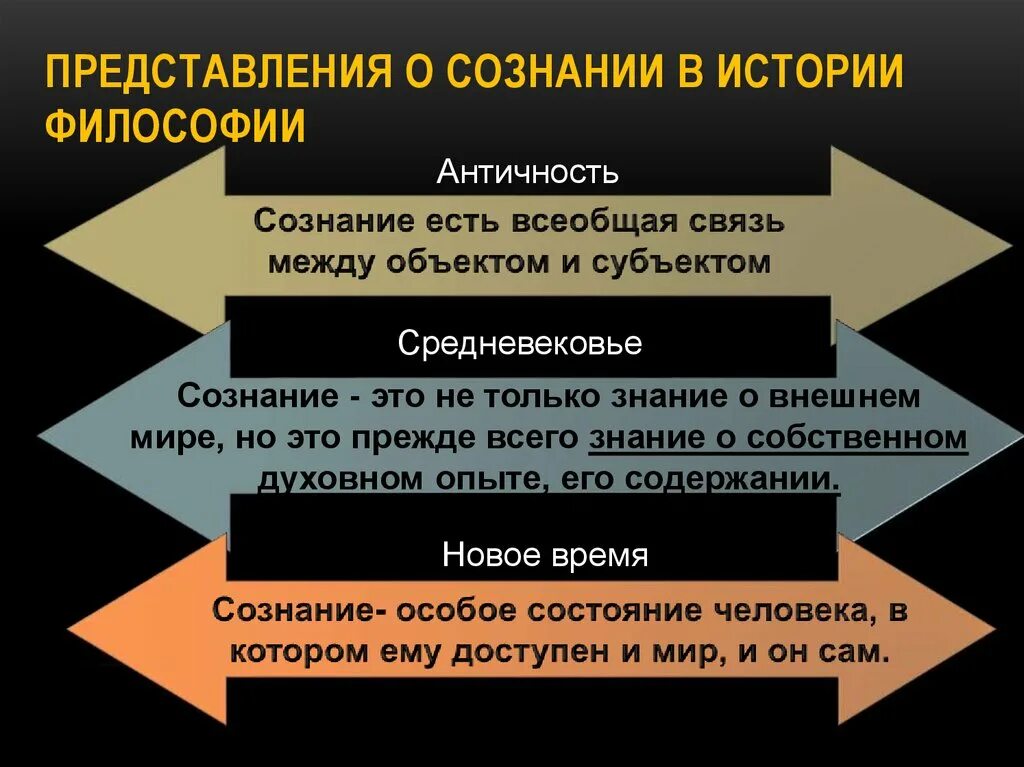 ПРЕДСТАВЛЕНИЯ О СОЗНАНИИ В ИСТОРИИ ФИЛОСОФИИ

Античность

Сознание есть всеобщая связь между объектом и субъектом

Средневековье

Сознание - это не только знание о внешнем мире, но это прежде всего знание о собственном духовном опыте, его содержании.

Новое время

Сознание- особое состояние человека, в котором ему доступен и мир, и он сам.